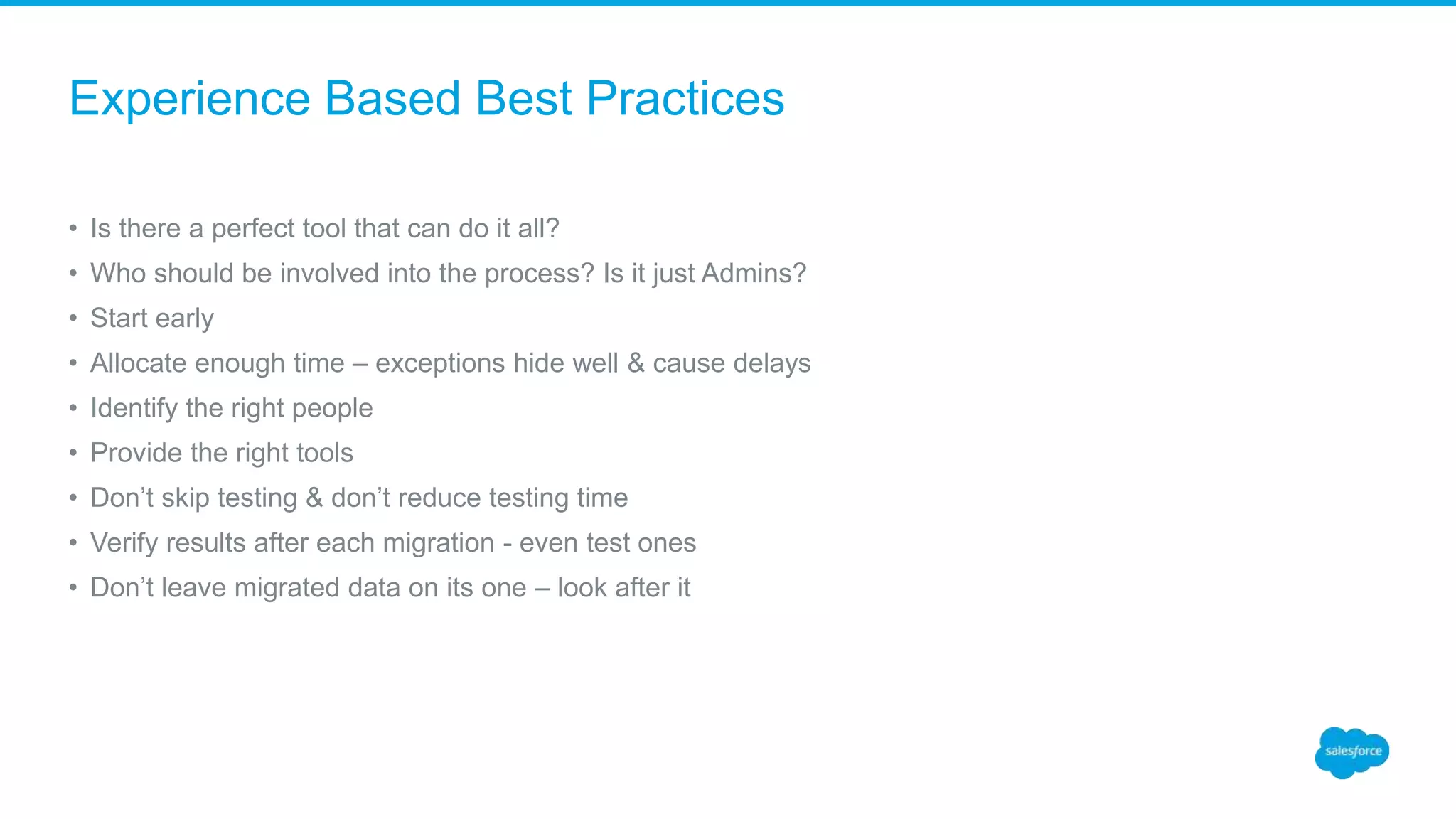 Experience Based Best Practices

• Is there a perfect tool that can do it all?
• Who should be involved into the process? Is it just Admins?
• Start early
• Allocate enough time – exceptions hide well & cause delays
• Identify the right people
• Provide the right tools
• Don’t skip testing & don’t reduce testing time
• Verify results after each migration - even test ones
• Don’t leave migrated data on its one – look after it

salesforce